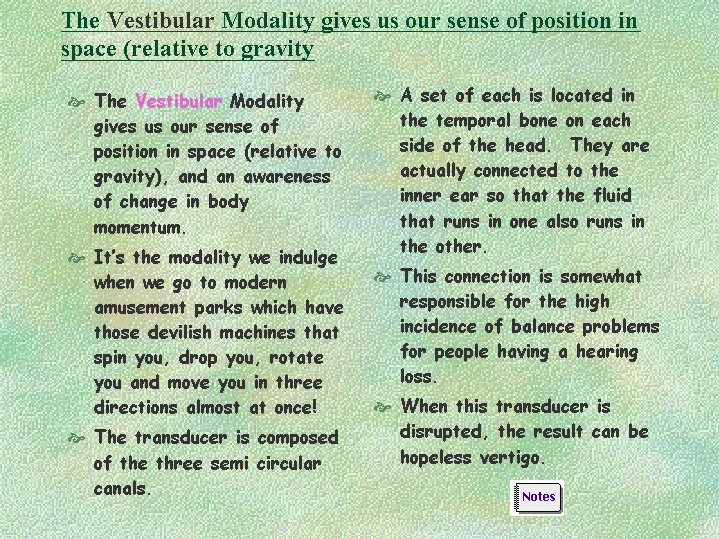 The Vestibular Modality gives us our sense of position in space (relative to gravity

The Vestibular Modality gives us our sense of position in space (relative to gravity), and an awareness of change in body momentum.

It's the modality we indulge when we go to modern amusement parks which have those devilish machines that spin you, drop you, rotate you and move you in three directions almost at once!

The transducer is composed of the three semi circular canals.

A set of each is located in the temporal bone on each side of the head. They are actually connected to the inner ear so that the fluid that runs in one also runs in the other.

This connection is somewhat responsible for the high incidence of balance problems for people having a hearing loss.

When this transducer is disrupted, the result can be hopeless vertigo.

Notes